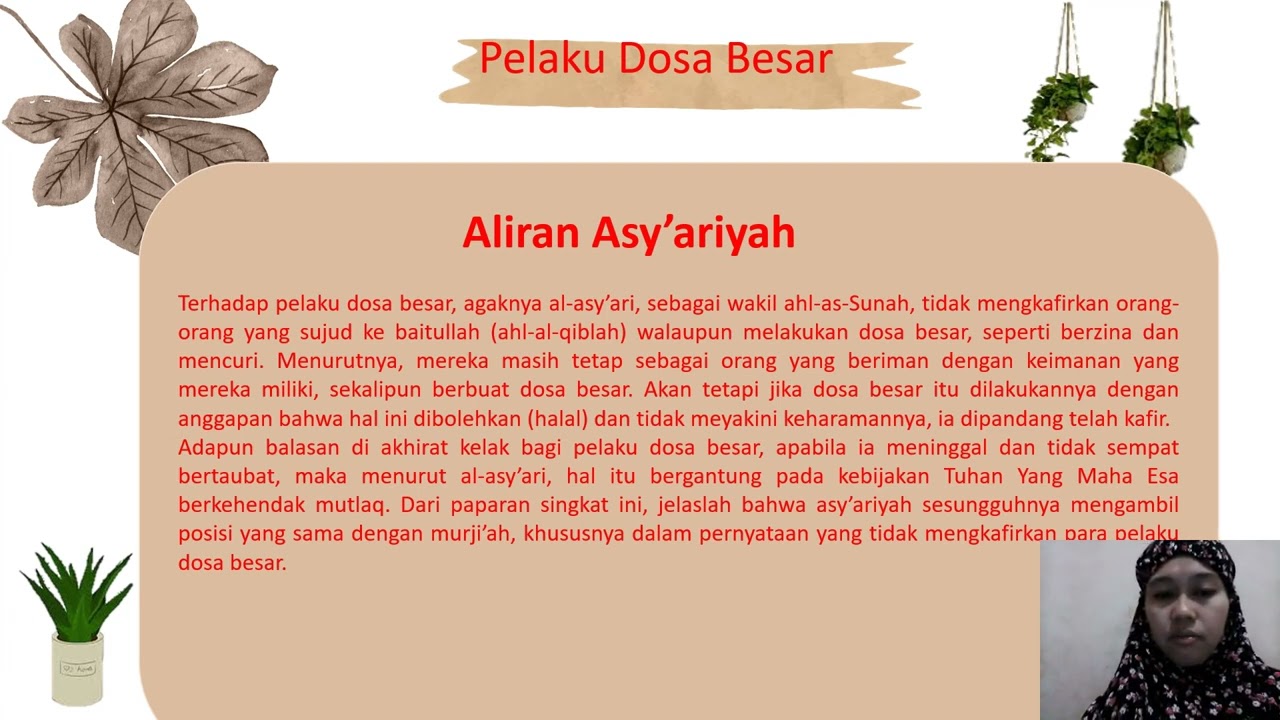 Pelaku Dosa Besar

Aliran Asy'ariyah

Terhadap pelaku dosa besar, agaknya al-asy'ari, sebagai wakil ahl-as-Sunah, tidak mengkafirkan orang-orang yang sujud ke baitullah (ahl-al-qiblah) walaupun melakukan dosa besar, seperti berzina dan mencuri. Menurutnya, mereka masih tetap sebagai orang yang beriman dengan keimanan yang mereka miliki, sekalipun berbuat dosa besar. Akan tetapi jika dosa besar itu dilakukannya dengan anggapan bahwa hal ini dibolehkan (halal) dan tidak meyakini keharamannya, ia dipandang telah kafir.
Adapun balasan di akhirat kelak bagi pelaku dosa besar, apabila ia meninggal dan tidak sempat bertaubat, maka menurut al-asy'ari, hal itu bergantung pada kebijakan Tuhan Yang Maha Esa berkehendak mutlaq. Dari paparan singkat ini, jelaslah bahwa asy'ariyah sesungguhnya mengambil posisi yang sama dengan murji'ah, khususnya dalam pernyataan yang tidak mengkafirkan para pelaku dosa besar.